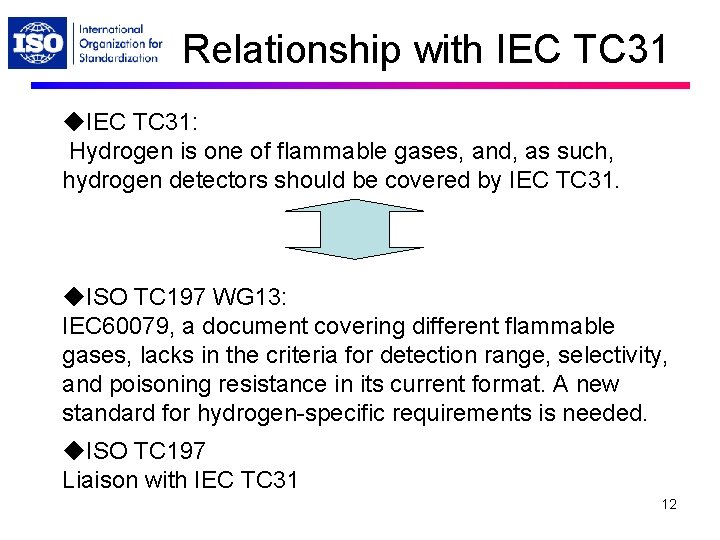 ISO International Organization for Standardization

Relationship with IEC TC31

◆IEC TC31:
Hydrogen is one of flammable gases, and, as such, hydrogen detectors should be covered by IEC TC31.

◆ISO TC197 WG13:
IEC60079, a document covering different flammable gases, lacks in the criteria for detection range, selectivity, and poisoning resistance in its current format. A new standard for hydrogen-specific requirements is needed.

◆ISO TC197
Liaison with IEC TC31

12